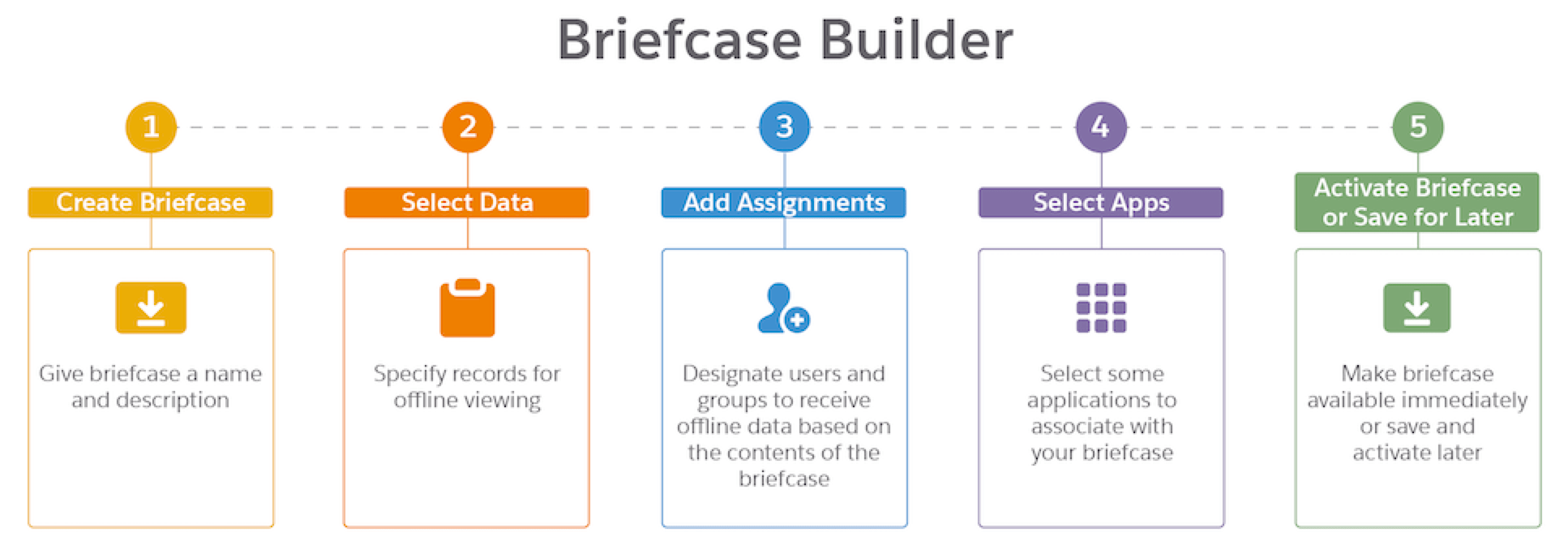 Briefcase Builder

1

Create Briefcase

Give briefcase a name and description

2

Select Data

Specify records for offline viewing

3

Add Assignments

Designate users and groups to receive offline data based on the contents of the briefcase

4

Select Apps

Select some applications to associate with your briefcase

5

Activate Briefcase or Save for Later

Make briefcase available immediately or save and activate later